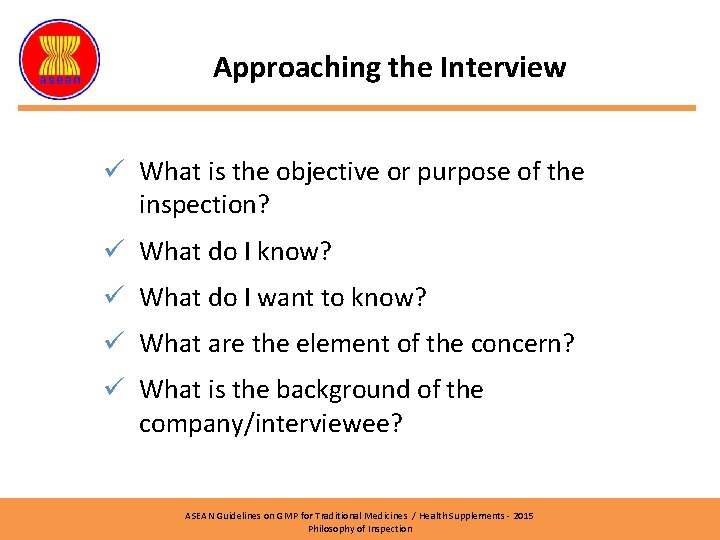 asean

Approaching the Interview

✓ What is the objective or purpose of the inspection?

✓ What do I know?

✓ What do I want to know?

✓ What are the element of the concern?

✓ What is the background of the company/interviewee?

ASEAN Guidelines on GMP for Traditional Medicines / Health Supplements - 2015
Philosophy of Inspection